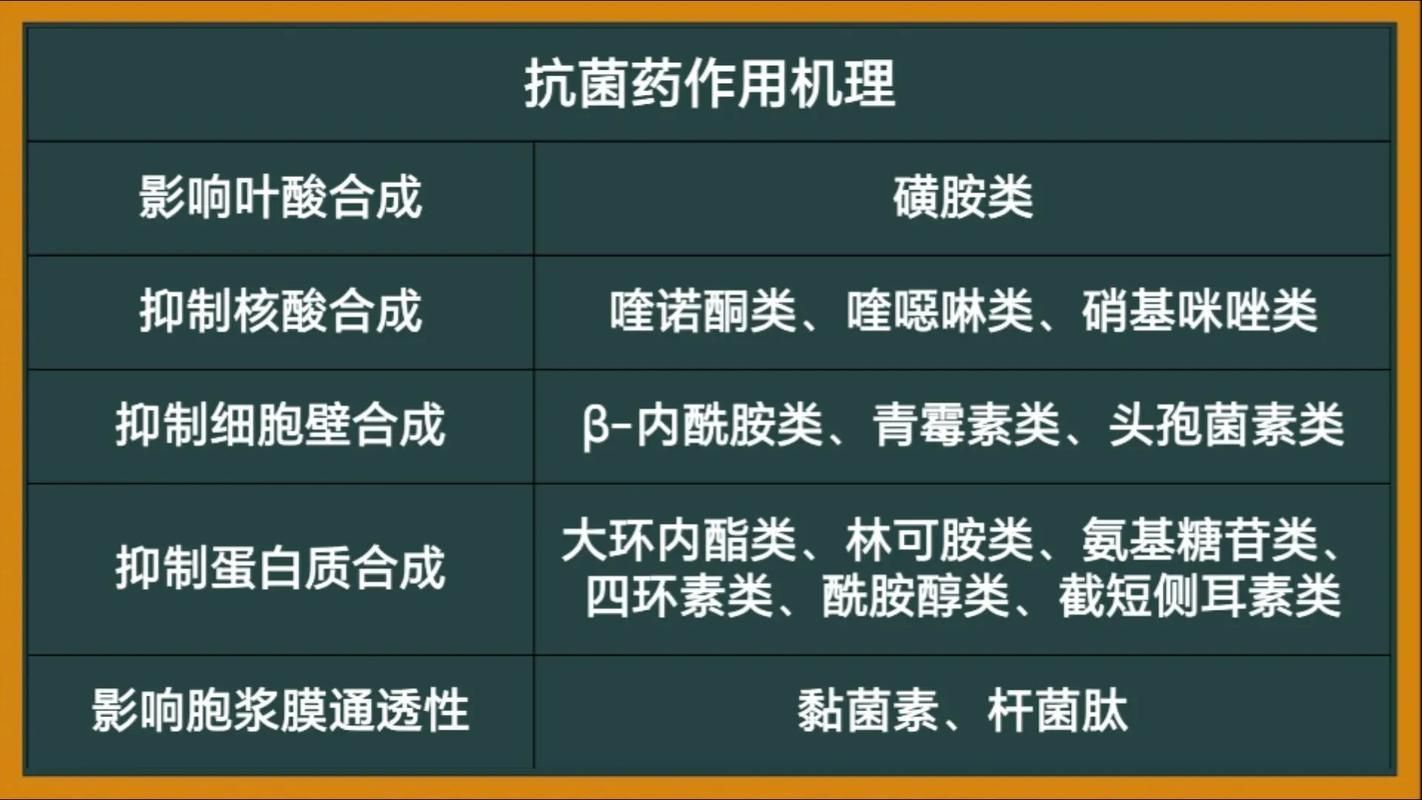 | 抗菌药作用机理 | |
|---|---|
| 影响叶酸合成 | 磺胺类 |
| 抑制核酸合成 | 喹诺酮类、喹噁啉类、硝基咪唑类 |
| 抑制细胞壁合成 | β-内酰胺类、青霉素类、头孢菌素类 |
| 抑制蛋白质合成 | 大环内酯类、林可胺类、氨基糖苷类、四环素类、酰胺醇类、截短侧耳素类 |
| 影响胞浆膜通透性 | 黏菌素、杆菌肽 |